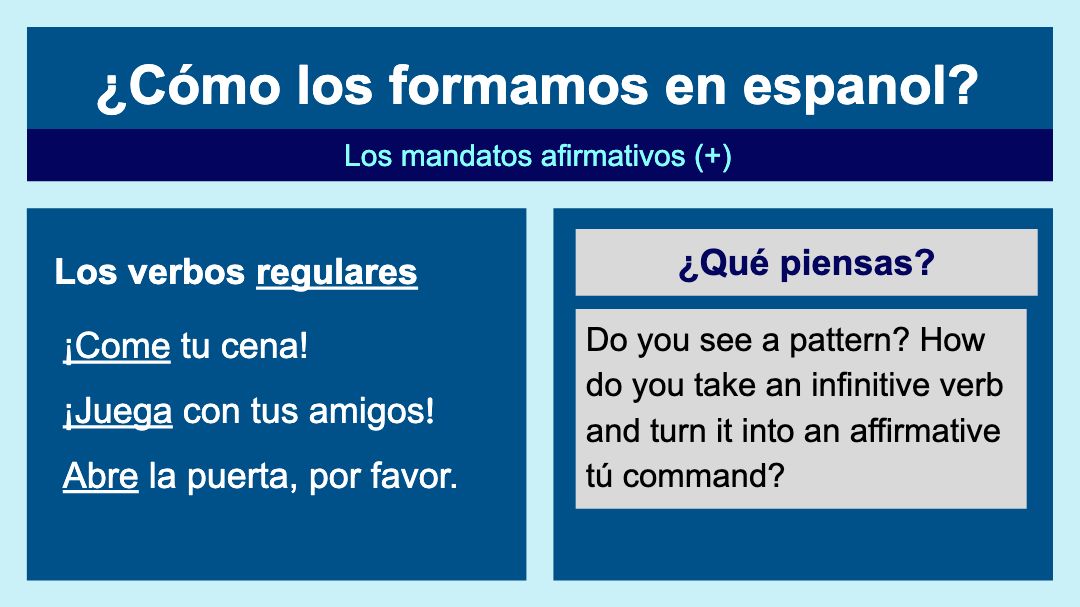 ¿Cómo los formamos en espanol?

Los mandatos afirmativos (+)

Los verbos regulares

¡Come tu cena!

¡Juega con tus amigos!

Abre la puerta, por favor.

¿Qué piensas?

Do you see a pattern? How do you take an infinitive verb and turn it into an affirmative tú command?